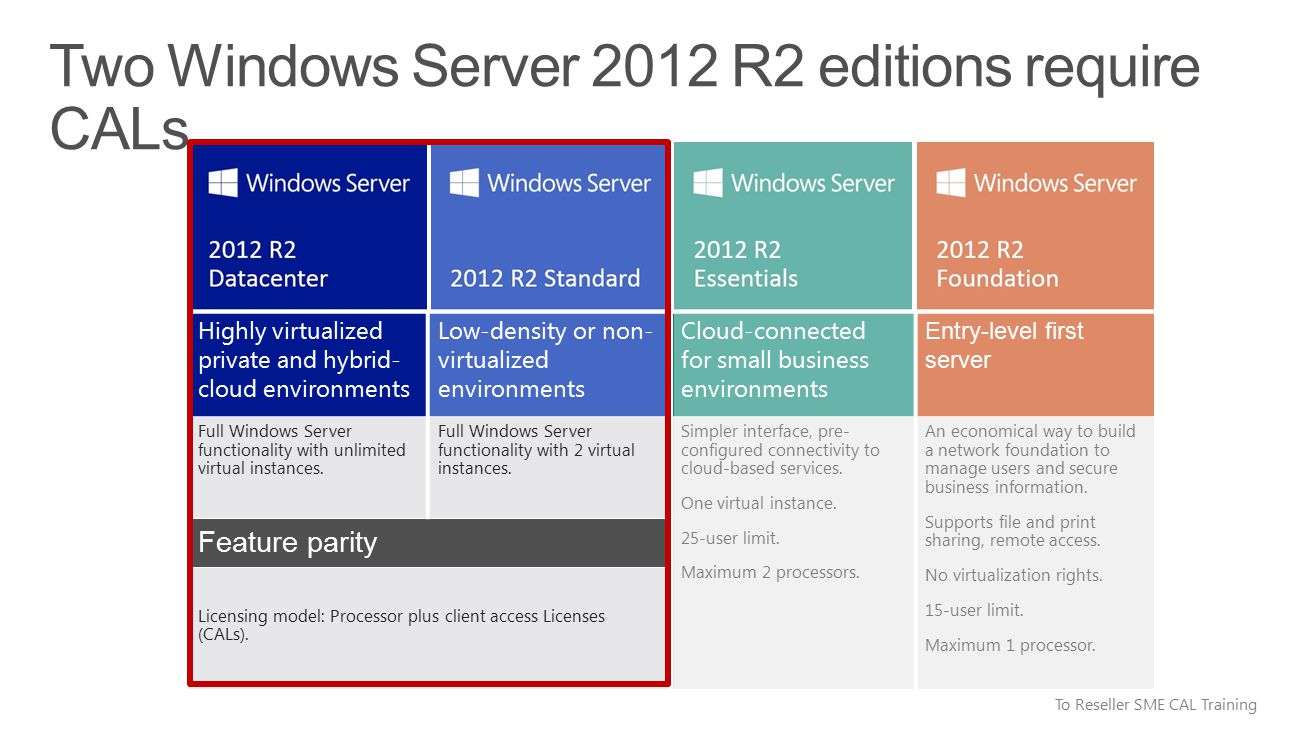 Two Windows Server 2012 R2 editions require CALs

Windows Server

2012 R2 Datacenter

Highly virtualized private and hybrid-cloud environments

Full Windows Server functionality with unlimited virtual instances.

Windows Server

2012 R2 Standard

Low-density or non-virtualized environments

Full Windows Server functionality with 2 virtual instances.

Feature parity

Licensing model: Processor plus client access Licenses (CALs).

Windows Server

2012 R2 Essentials

Cloud-connected for small business environments

Simpler interface, pre-configured connectivity to cloud-based services.

One virtual instance.

25-user limit.

Maximum 2 processors.

Windows Server

2012 R2 Foundation

Entry-level first server

An economical way to build a network foundation to manage users and secure business information.

Supports file and print sharing, remote access.

No virtualization rights.

15-user limit.

Maximum 1 processor.

To Reseller SME CAL Training